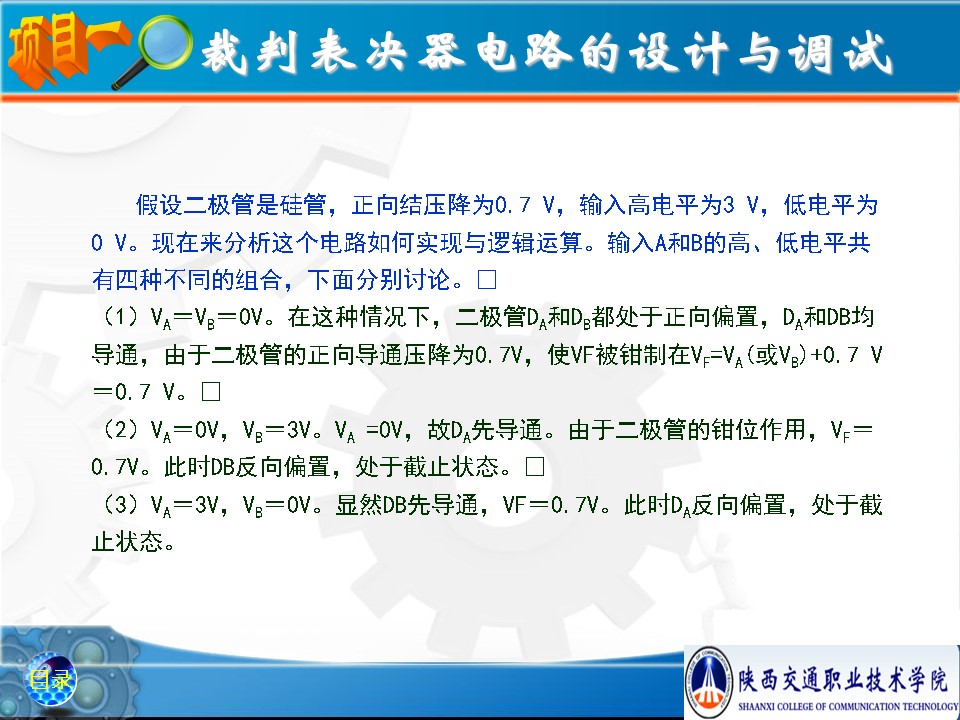 项目一 裁判表决器电路的设计与调试

假设二极管是硅管，正向结压降为0.7 V，输入高电平为3 V，低电平为0 V。现在来分析这个电路如何实现与逻辑运算。输入A和B的高、低电平共有四种不同的组合，下面分别讨论。□

（1）$V_A$＝$V_B$＝0V。在这种情况下，二极管$D_A$和$D_B$都处于正向偏置，$D_A$和DB均导通，由于二极管的正向导通压降为0.7V，使VF被钳制在$V_F$=$V_A$（或$V_B$）+0.7 V＝0.7 V。□

（2）$V_A$＝0V，$V_B$＝3V。$V_A$ =0V，故$D_A$先导通。由于二极管的钳位作用，$V_F$＝0.7V。此时DB反向偏置，处于截止状态。□

（3）$V_A$＝3V，$V_B$＝0V。显然DB先导通，VF＝0.7V。此时$D_A$反向偏置，处于截止状态。

目录

陕西交通职业技术学院
SHAANXI COLLEGE OF COMMUNICATION TECHNOLOGY